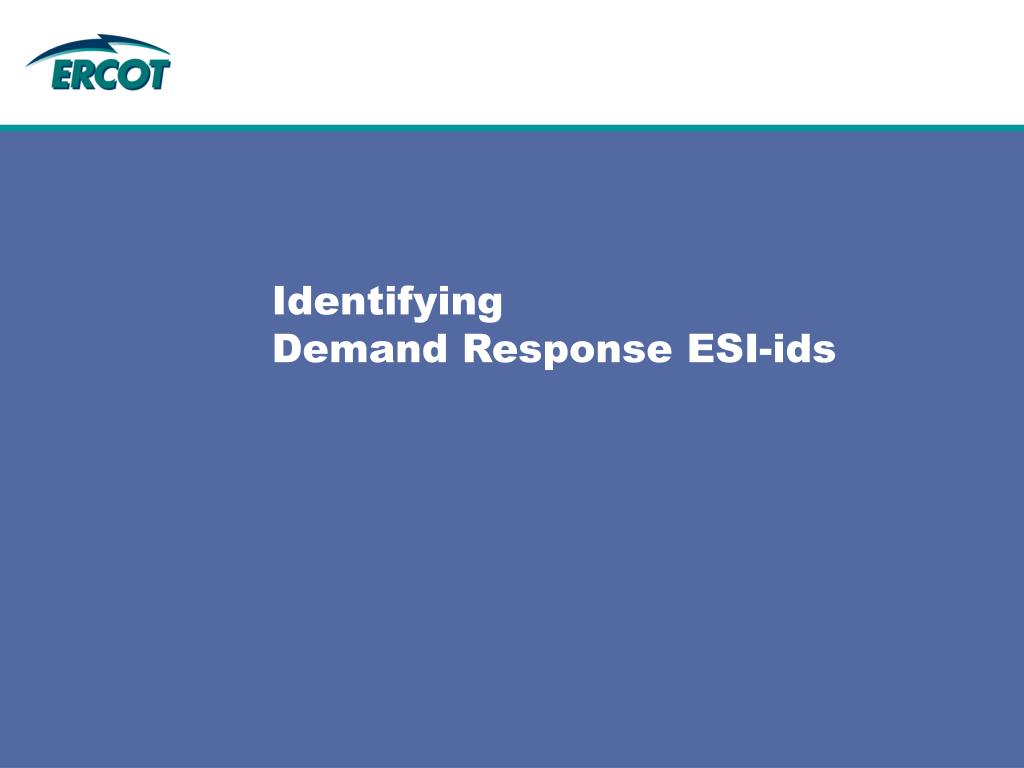 ERCOT

Identifying
Demand Response ESI-ids